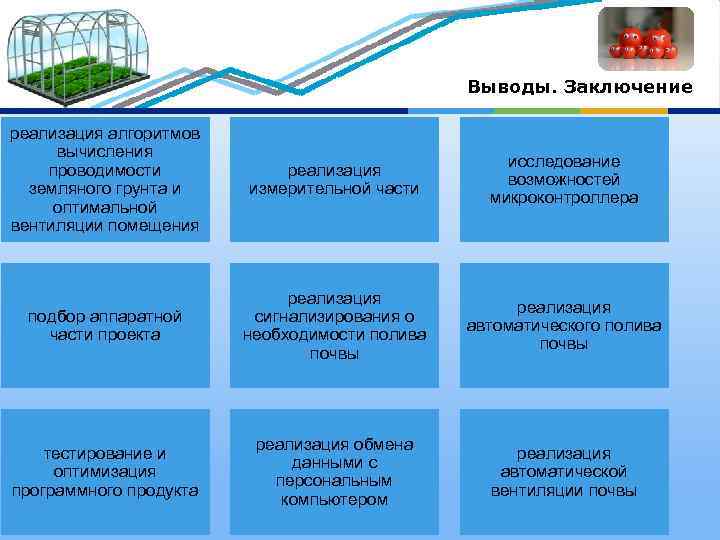 Выводы. Заключение

реализация алгоритмов вычисления проводимости земляного грунта и оптимальной вентиляции помещения

реализация измерительной части

исследование возможностей микроконтроллера

подбор аппаратной части проекта

реализация сигнализирования о необходимости полива почвы

реализация автоматического полива почвы

тестирование и оптимизация программного продукта

реализация обмена данными с персональным компьютером

реализация автоматической вентиляции почвы